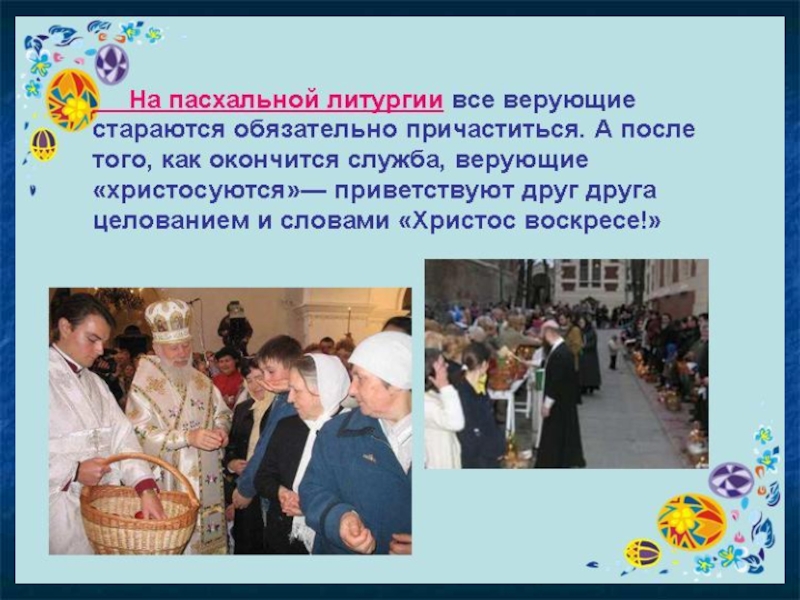 На пасхальной литургии все верующие стараются обязательно причаститься. А после того, как окончится служба, верующие «христосуются»— приветствуют друг друга целованием и словами «Христос воскресе!»